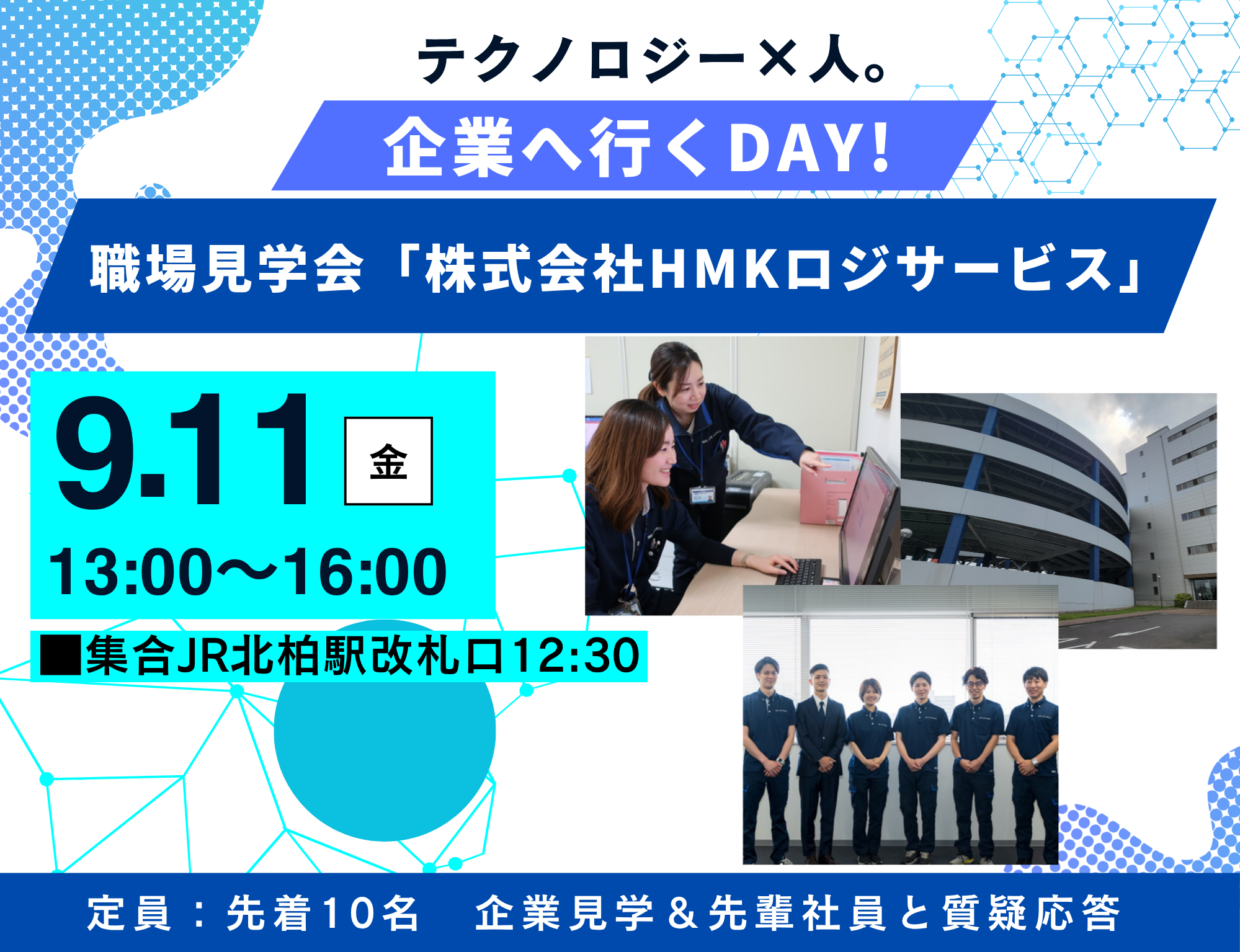 テクノロジー×人。

企業へ行くDAY!

職場見学会「株式会社HMKロジサービス」

9.11 金

13:00〜16:00

■集合JR北柏駅改札口12:30

定員：先着10名　企業見学＆先輩社員と質疑応答